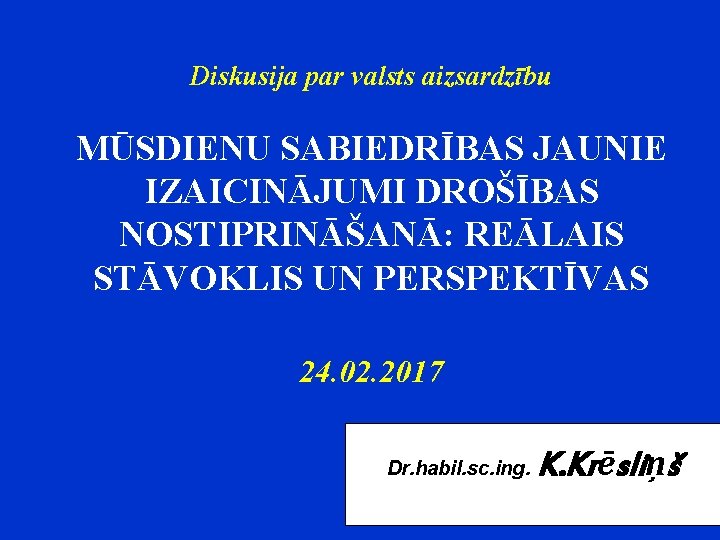 Diskusija par valsts aizsardzību

MŪSDIENU SABIEDRĪBAS JAUNIE IZAICINĀJUMI DROŠĪBAS NOSTIPRINĀŠANĀ: REĀLAIS STĀVOKLIS UN PERSPEKTĪVAS

24.02.2017

Dr.habil.sc.ing. K.Krēsliņš